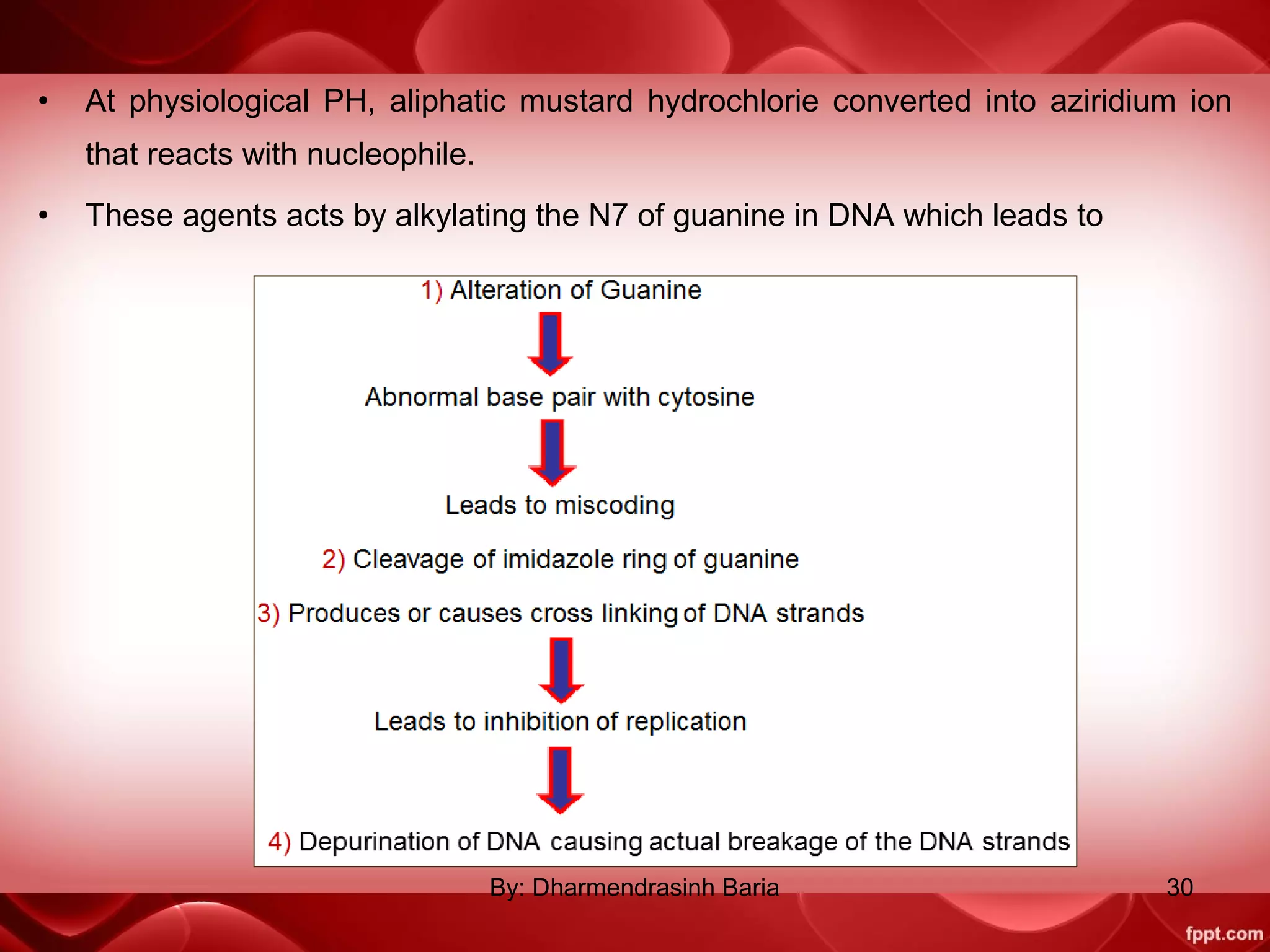 • At physiological PH, aliphatic mustard hydrochlorie converted into aziridium ion that reacts with nucleophile.

• These agents acts by alkylating the N7 of guanine in DNA which leads to

1) Alteration of Guanine

Abnormal base pair with cytosine

Leads to miscoding

2) Cleavage of imidazole ring of guanine

3) Produces or causes cross linking of DNA strands

Leads to inhibition of replication

4) Depurination of DNA causing actual breakage of the DNA strands

By: Dharmendrasinh Baria

30

fppt.com